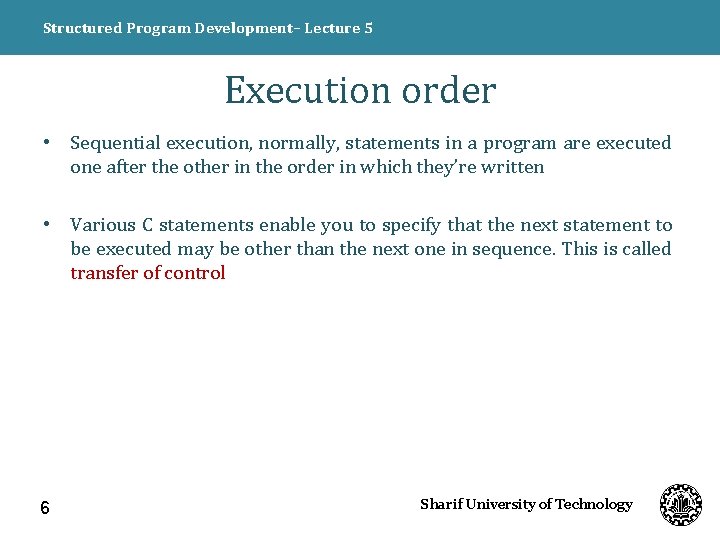 Structured Program Development– Lecture 5

Execution order

• Sequential execution, normally, statements in a program are executed one after the other in the order in which they're written

• Various C statements enable you to specify that the next statement to be executed may be other than the next one in sequence. This is called transfer of control

6

Sharif University of Technology